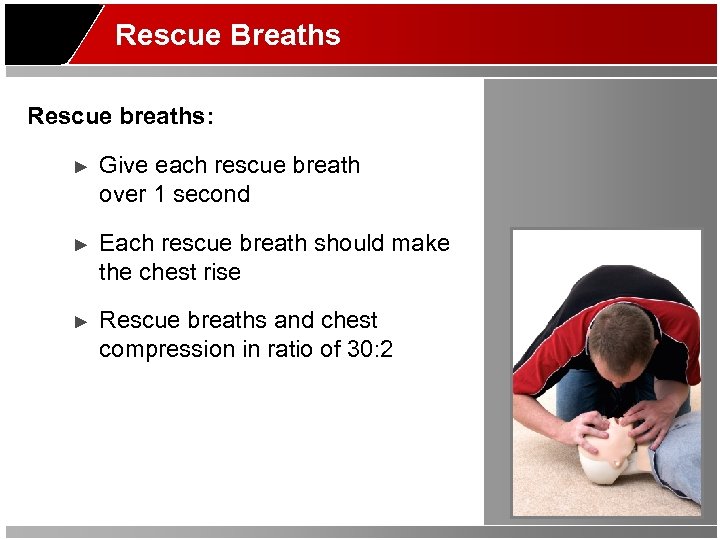 Rescue Breaths

Rescue breaths:

► Give each rescue breath over 1 second

► Each rescue breath should make the chest rise

► Rescue breaths and chest compression in ratio of 30:2